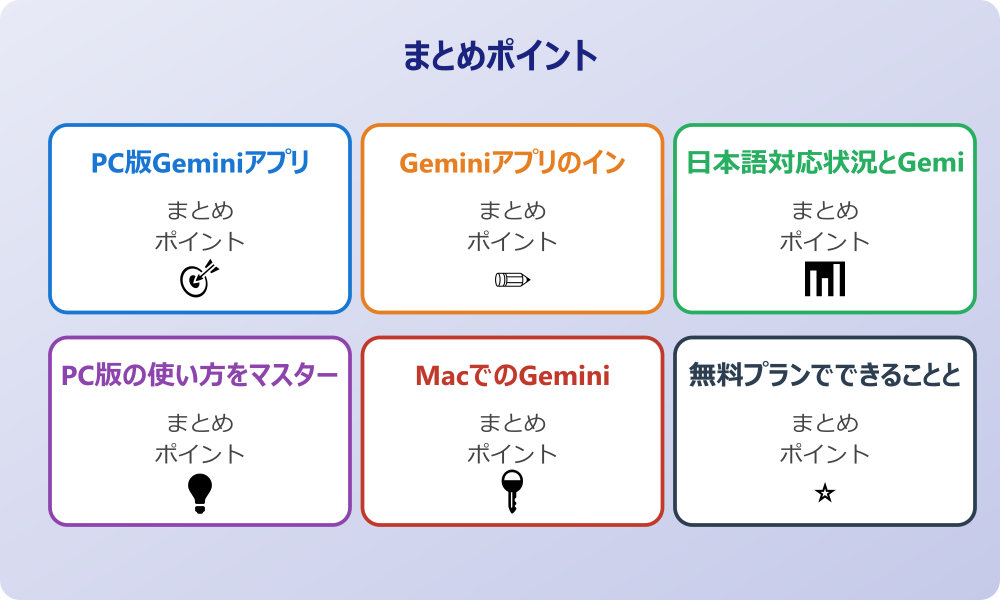 まとめポイント

PC版Geminiアプリ

まとめ
ポイント

Geminiアプリのイン

まとめ
ポイント

日本語対応状況とGemi

まとめ
ポイント

PC版の使い方をマスター

まとめ
ポイント

MacでのGemini

まとめ
ポイント

無料プランでできることと

まとめ
ポイント

☆